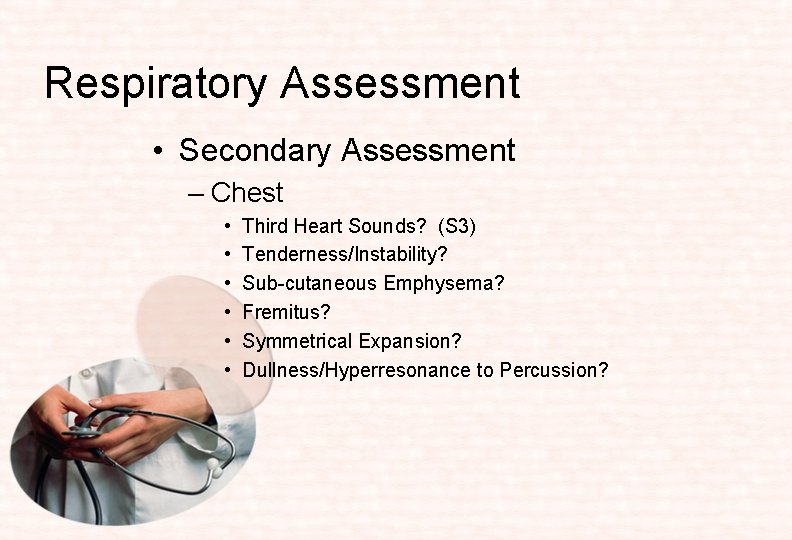 Respiratory Assessment

• Secondary Assessment

– Chest

• Third Heart Sounds? (S3)
• Tenderness/Instability?
• Sub-cutaneous Emphysema?
• Fremitus?
• Symmetrical Expansion?
• Dullness/Hyperresonance to Percussion?